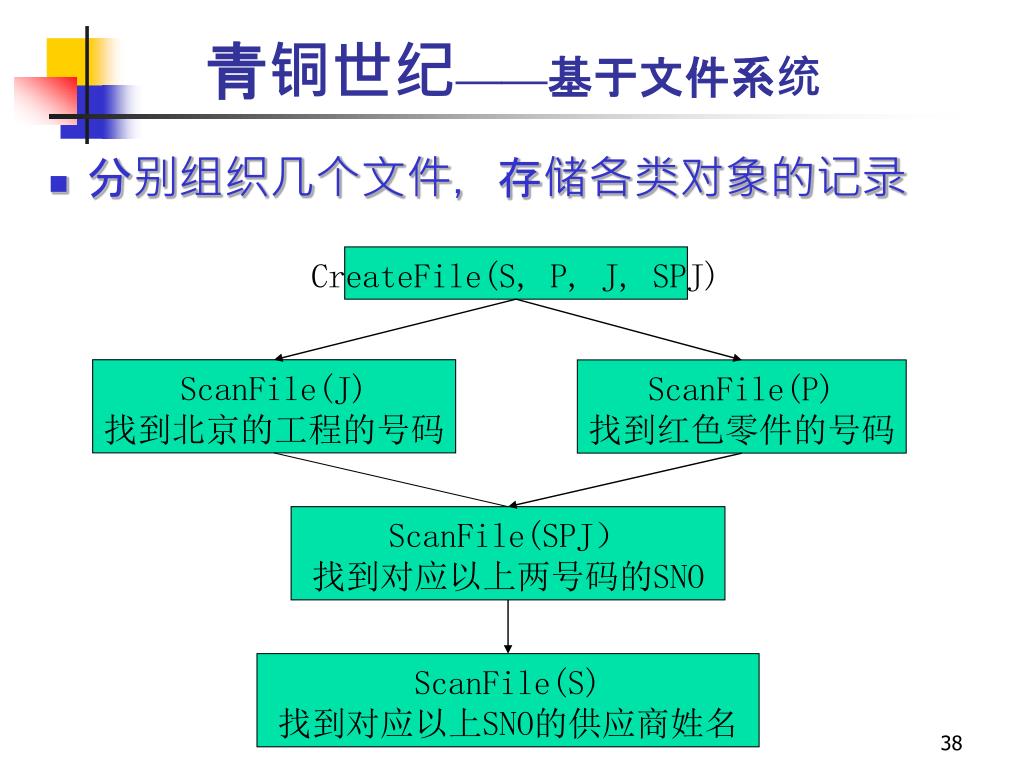 青铜世纪——基于文件系统

分别组织几个文件，存储各类对象的记录

CreateFile(S, P, J, SPJ)

ScanFile(J)
找到北京的工程的号码

ScanFile(P)
找到红色零件的号码

ScanFile(SPJ)
找到对应以上两号码的SNO

ScanFile(S)
找到对应以上SNO的供应商姓名

38